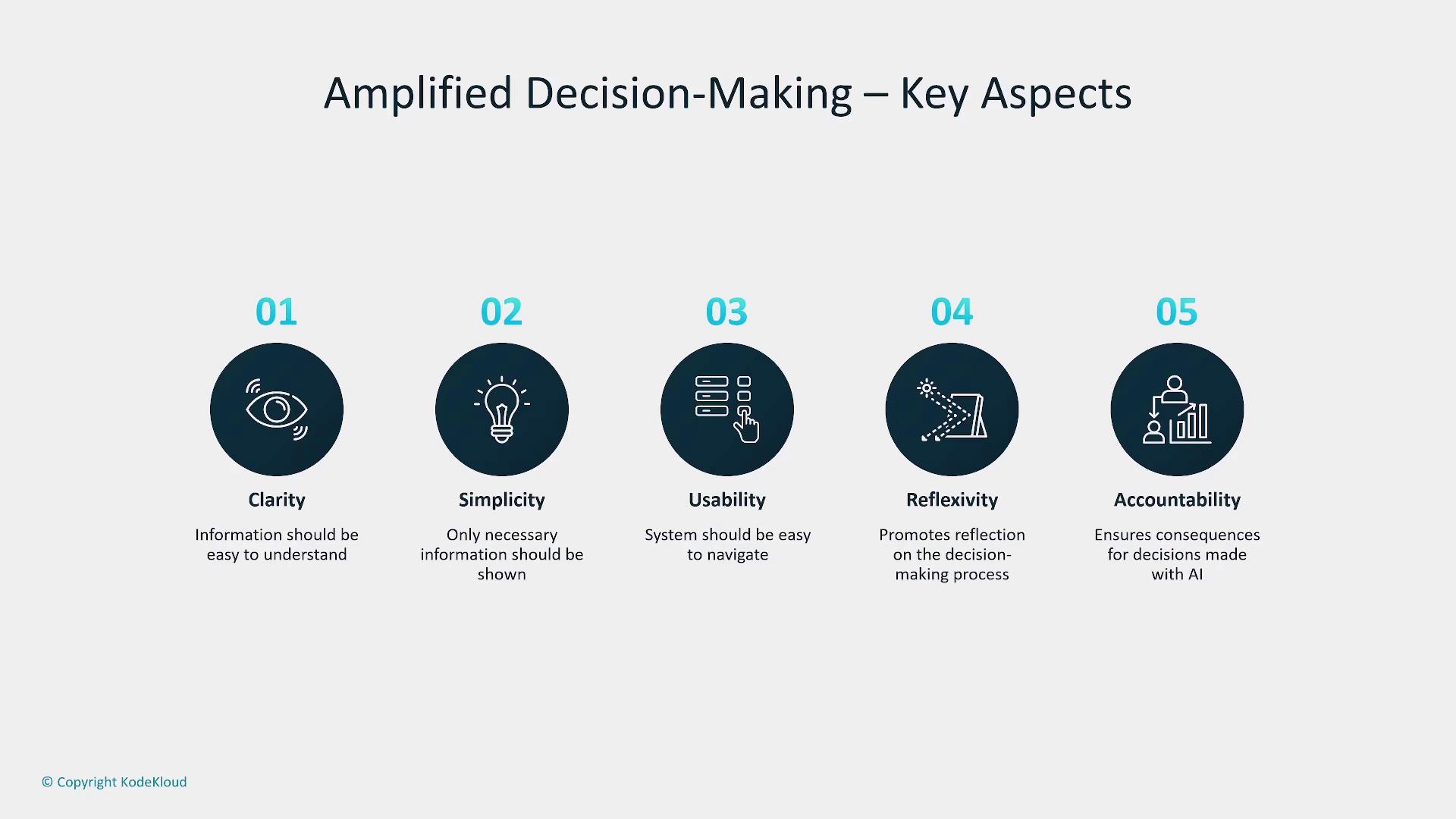 Amplified Decision-Making – Key Aspects

01

Clarity

Information should be easy to understand

02

Simplicity

Only necessary information should be shown

03

Usability

System should be easy to navigate

04

Reflexivity

Promotes reflection on the decision-making process

05

Accountability

Ensures consequences for decisions made with AI

© Copyright KodeKloud